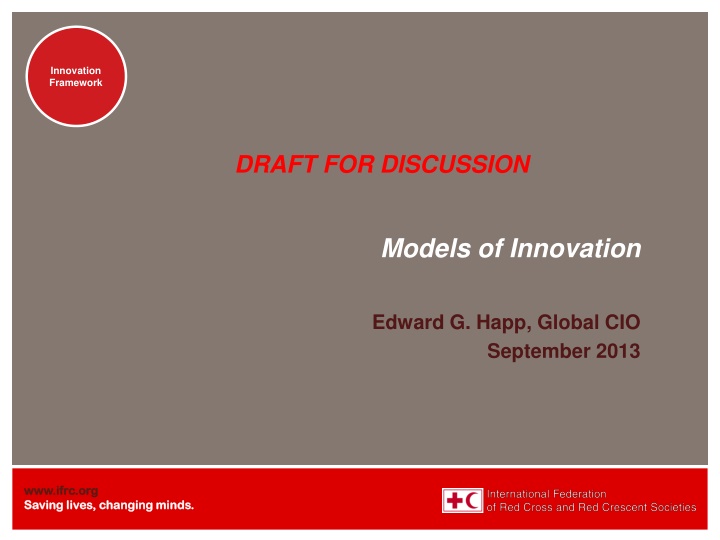 Innovation Framework

DRAFT FOR DISCUSSION

Models of Innovation

Edward G. Happ, Global CIO
September 2013

www.ifrc.org
Saving lives, changing minds.

International Federation of Red Cross and Red Crescent Societies